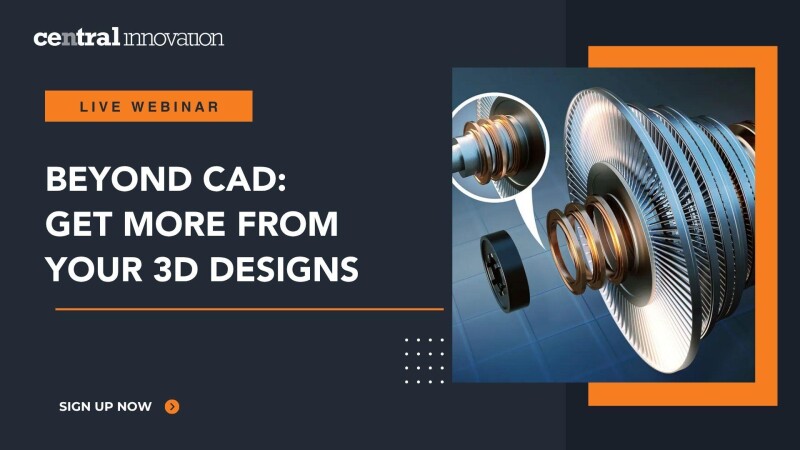 central innovation

LIVE WEBINAR

BEYOND CAD:
GET MORE FROM
YOUR 3D DESIGNS

SIGN UP NOW